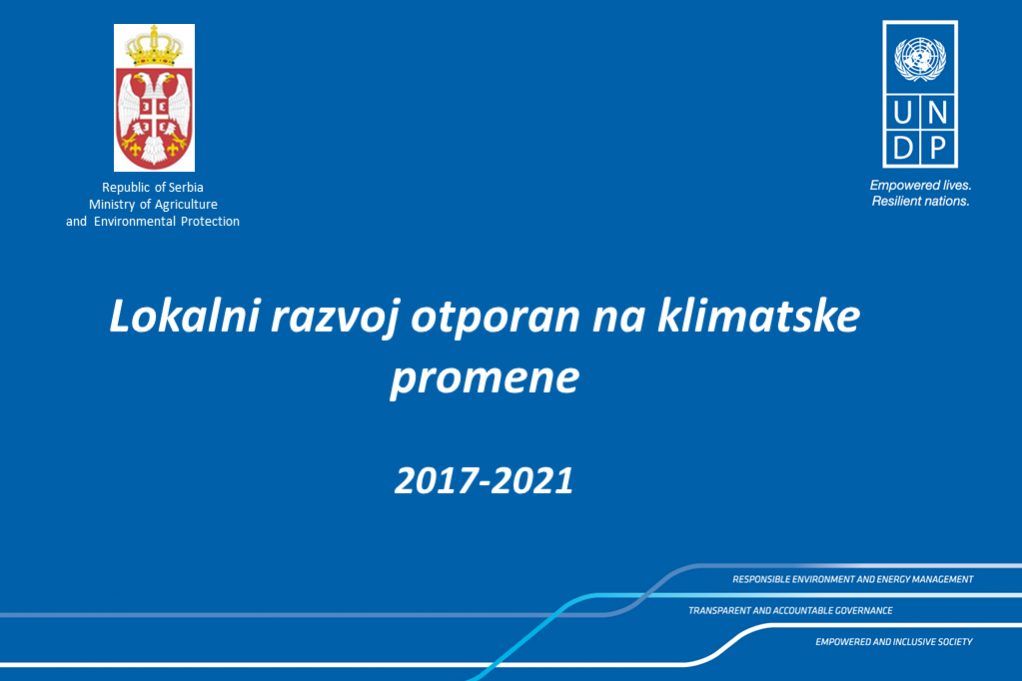 Republic of Serbia
Ministry of Agriculture
and Environmental Protection

U N
D P

Empowered lives.
Resilient nations.

Lokalni razvoj otporan na klimatske promene

2017-2021

RESPONSIBLE ENVIRONMENT AND ENERGY MANAGEMENT
TRANSPARENT AND ACCOUNTABLE GOVERNANCE
EMPOWERED AND INCLUSIVE SOCIETY